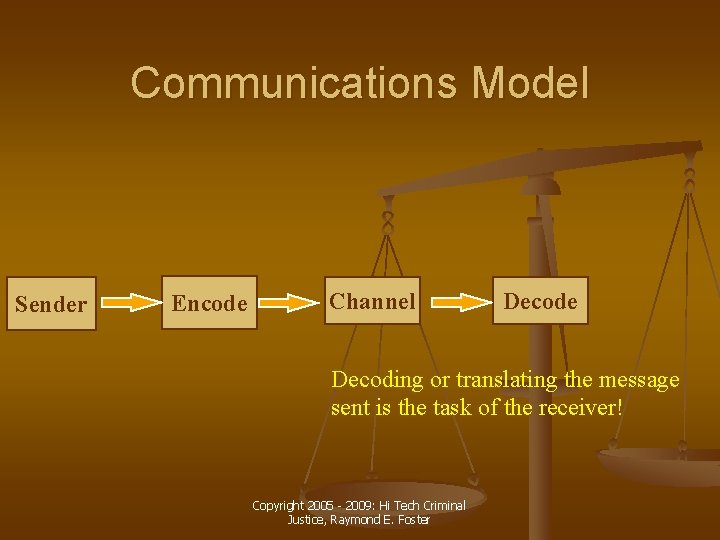 Communications Model

Sender

Encode

Channel

Decode

Decoding or translating the message sent is the task of the receiver!

Copyright 2005 - 2009: Hi Tech Criminal Justice, Raymond E. Foster